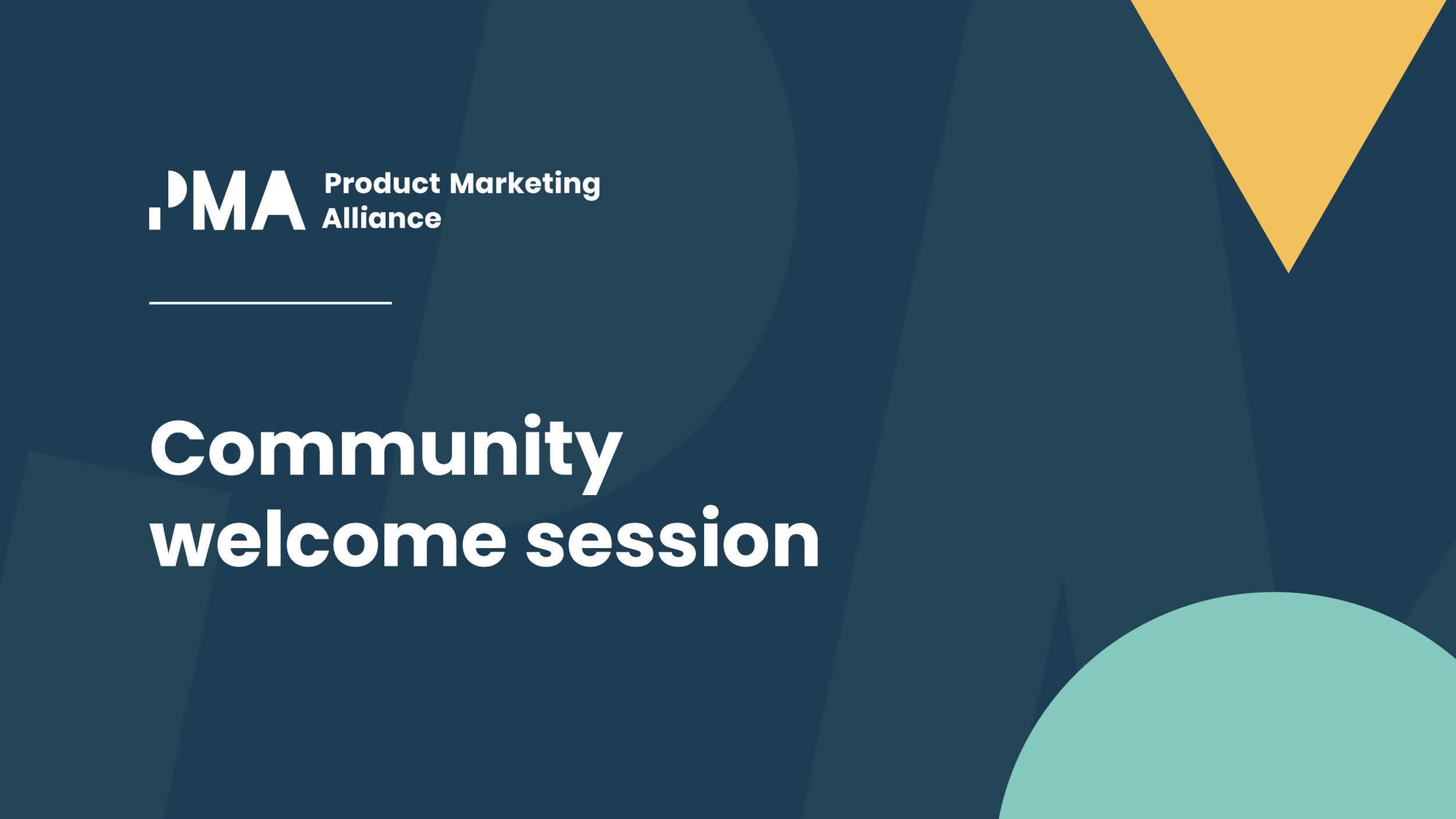 PMA Product Marketing Alliance

Community welcome session